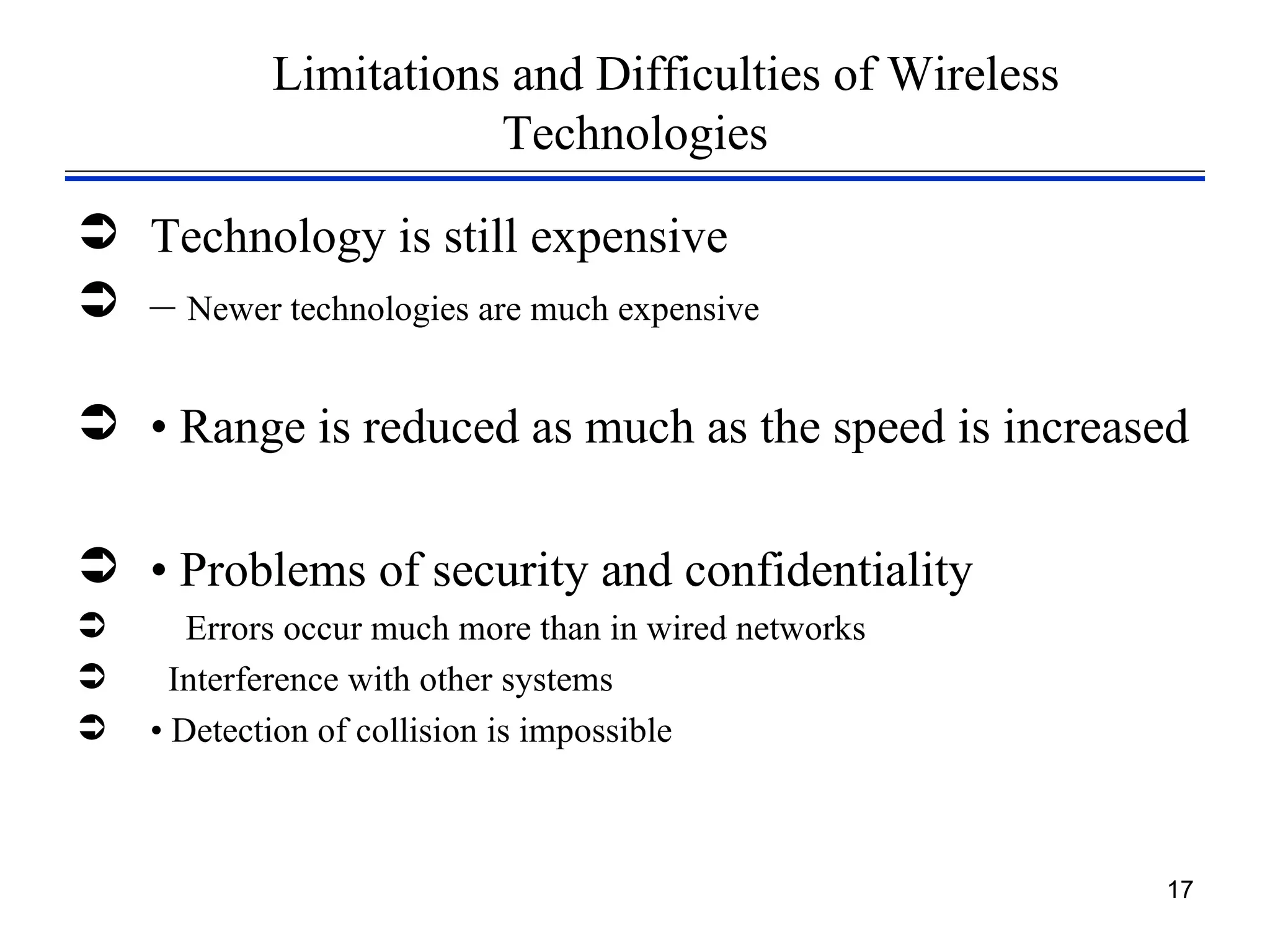 Limitations and Difficulties of Wireless Technologies

➲ Technology is still expensive

➲ – Newer technologies are much expensive

➲ • Range is reduced as much as the speed is increased

➲ • Problems of security and confidentiality

➲ Errors occur much more than in wired networks

➲ Interference with other systems

➲ • Detection of collision is impossible

17